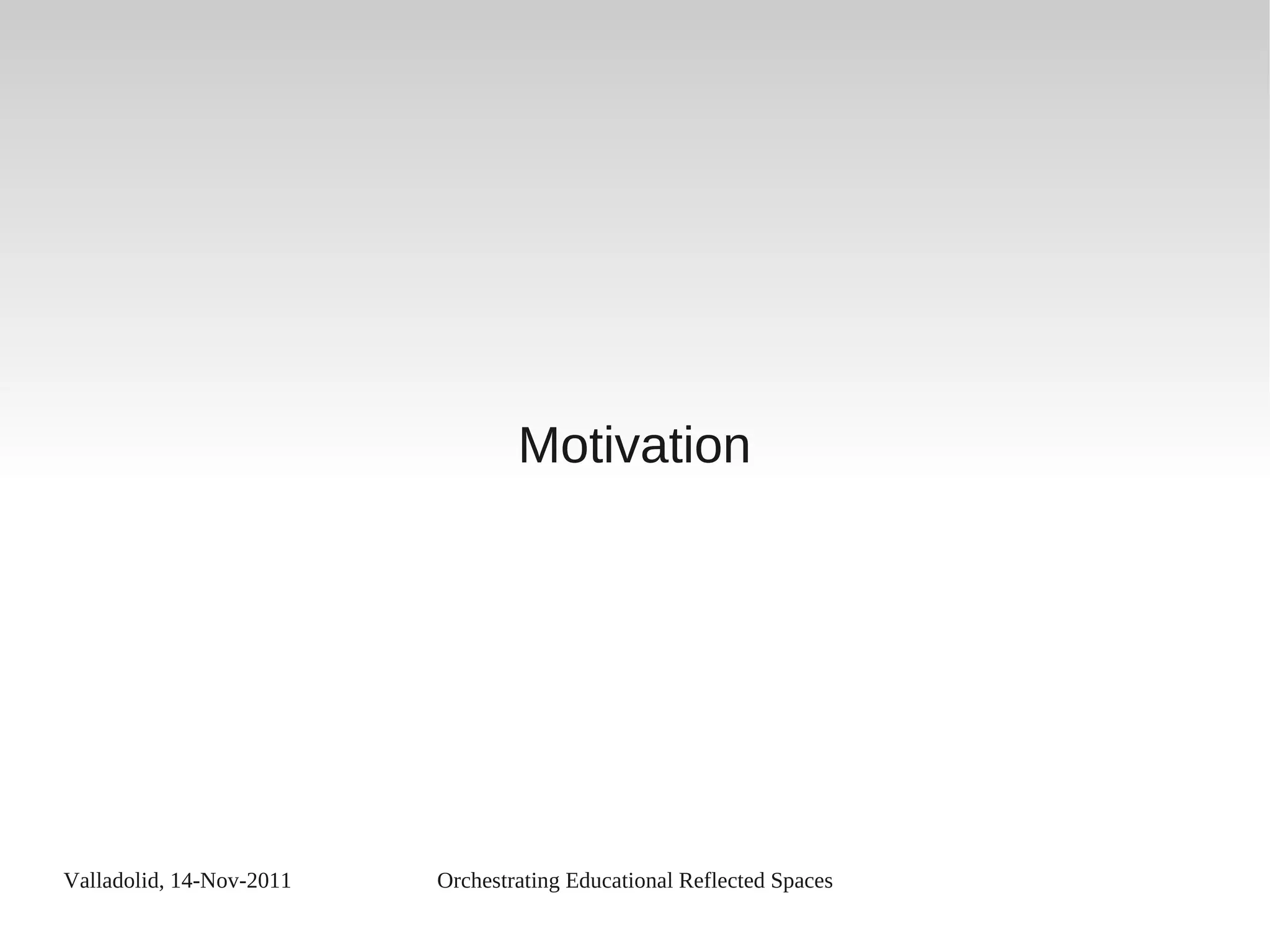 Motivation

Valladolid, 14-Nov-2011

Orchestrating Educational Reflected Spaces